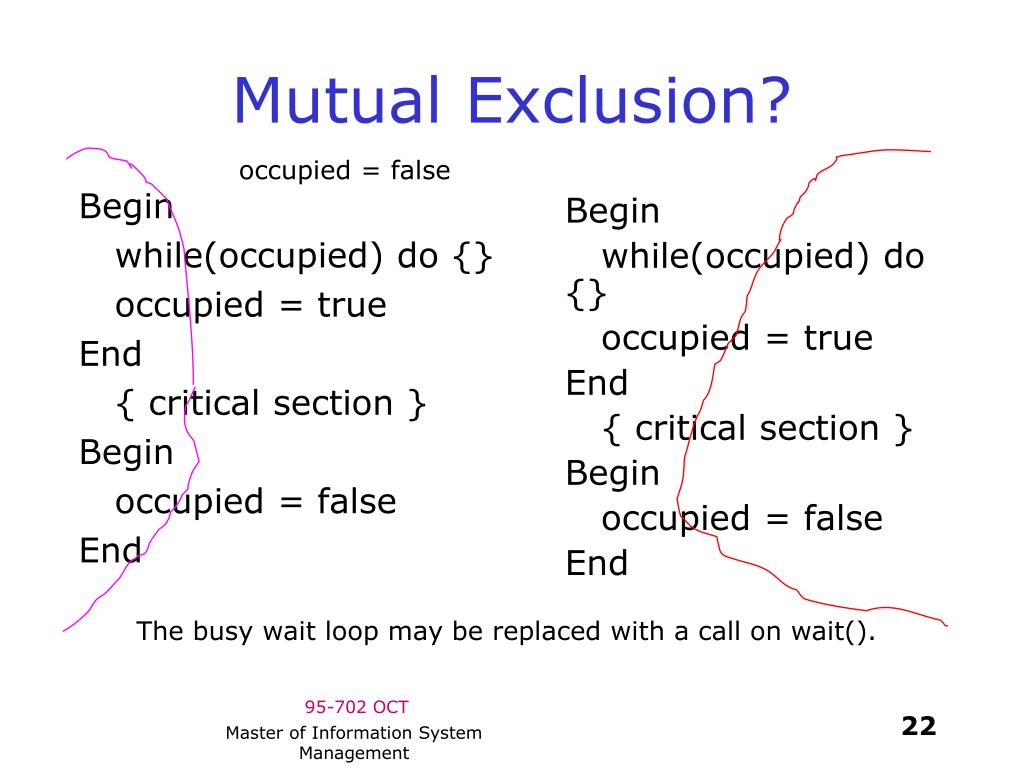 Mutual Exclusion?

occupied = false

Begin
while(occupied) do {}
occupied = true
End
{ critical section }
Begin
occupied = false
End

Begin
while(occupied) do {}
occupied = true
End
{ critical section }
Begin
occupied = false
End

The busy wait loop may be replaced with a call on wait().

95-702 OCT
Master of Information System Management

22